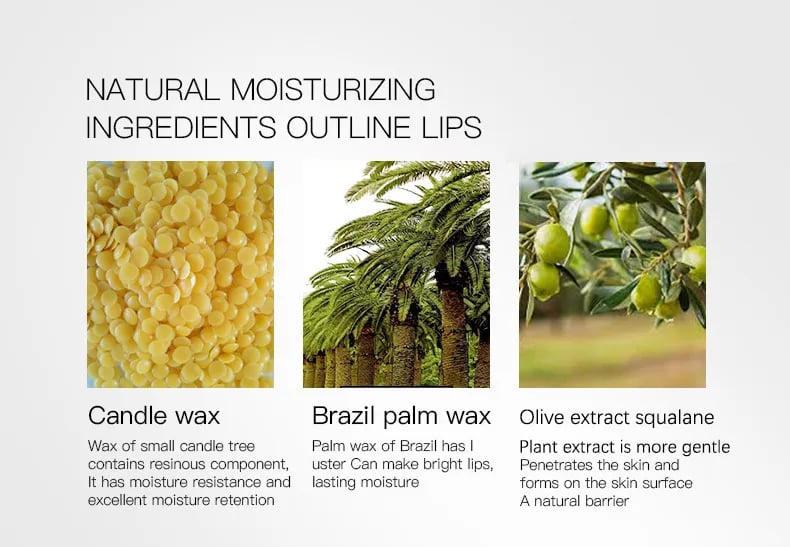 NATURAL MOISTURIZING INGREDIENTS OUTLINE LIPS

Candle wax

Wax of small candle tree contains resinous component, It has moisture resistance and excellent moisture retention

Brazil palm wax

Palm wax of Brazil has l uster Can make bright lips, lasting moisture

Olive extract squalane

Plant extract is more gentle
Penetrates the skin and forms on the skin surface
A natural barrier